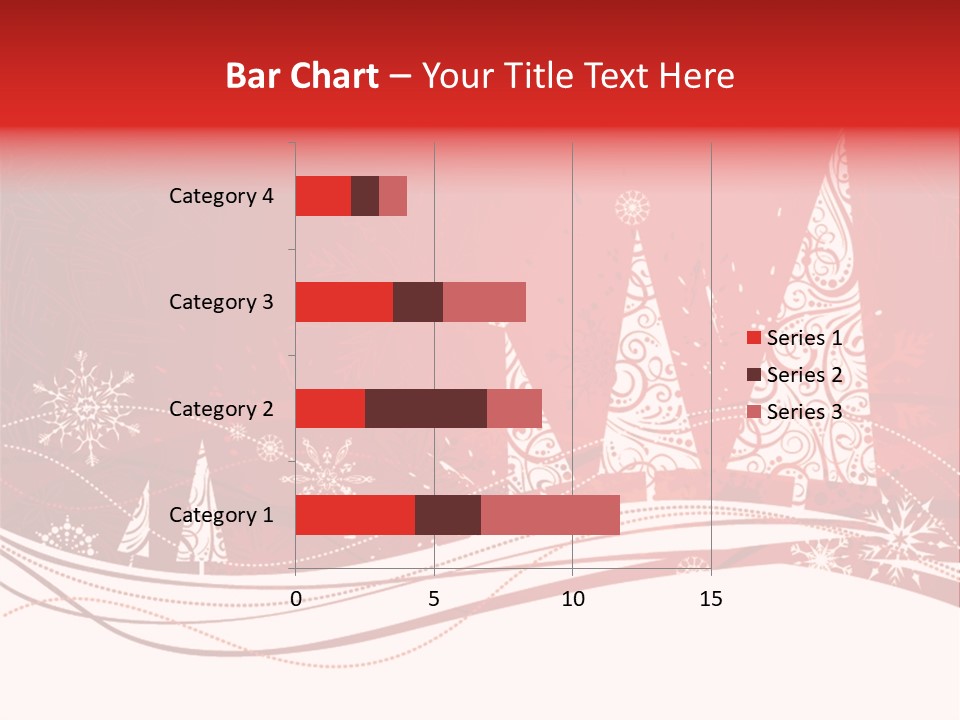 Bar Chart – Your Title Text Here

Category 4
Category 3
Category 2
Category 1

0
5
10
15

Series 1
Series 2
Series 3